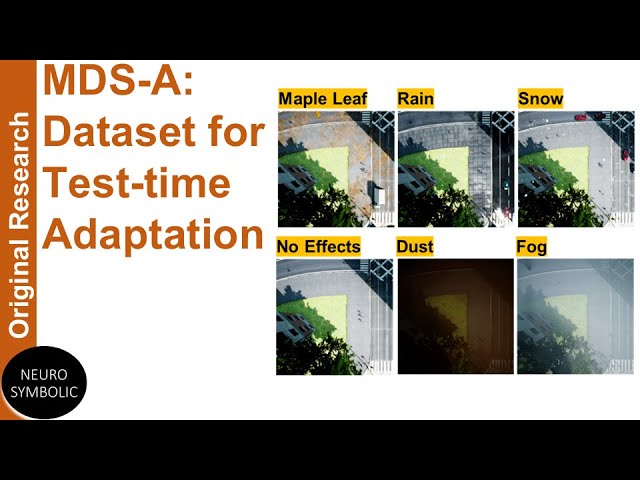 Original Research

MDS-A: Dataset for Test-time Adaptation

Maple Leaf

Rain

Snow

No Effects

Dust

Fog

NEURO SYMBOLIC